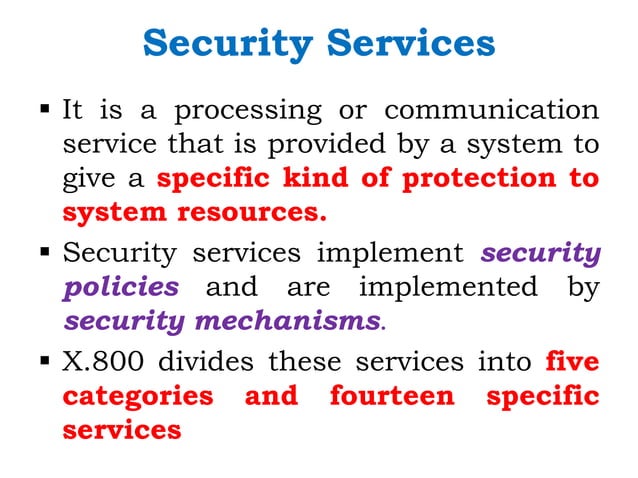 Security Services

▪ It is a processing or communication service that is provided by a system to give a specific kind of protection to system resources.

▪ Security services implement security policies and are implemented by security mechanisms.

▪ X.800 divides these services into five categories and fourteen specific services